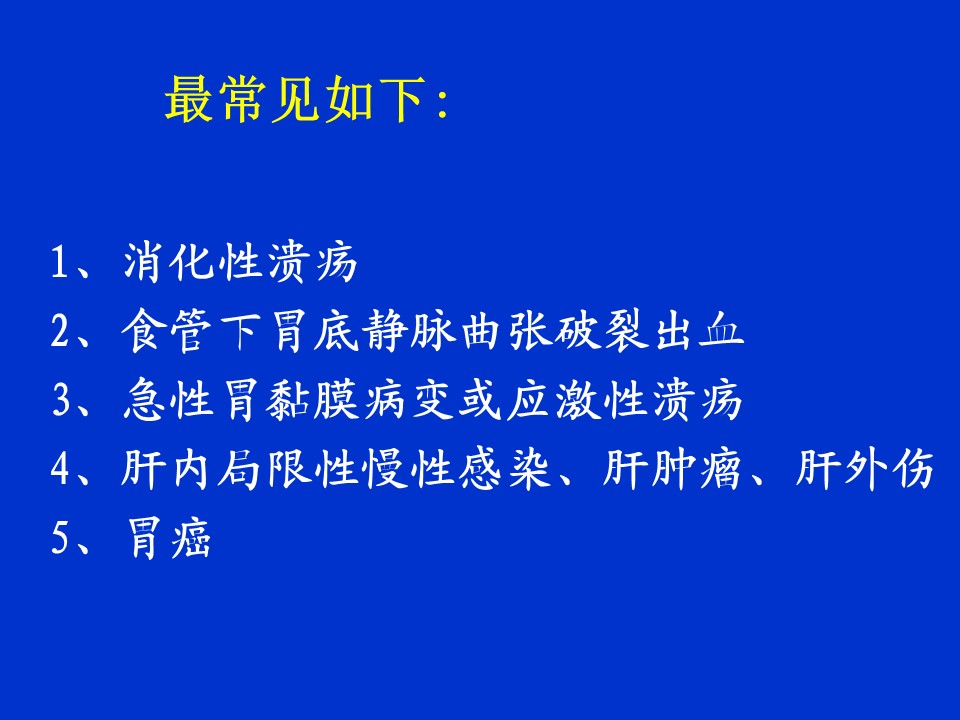 最常见如下:

1、消化性溃疡
2、食管下胃底静脉曲张破裂出血
3、急性胃黏膜病变或应激性溃疡
4、肝内局限性慢性感染、肝肿瘤、肝外伤
5、胃癌